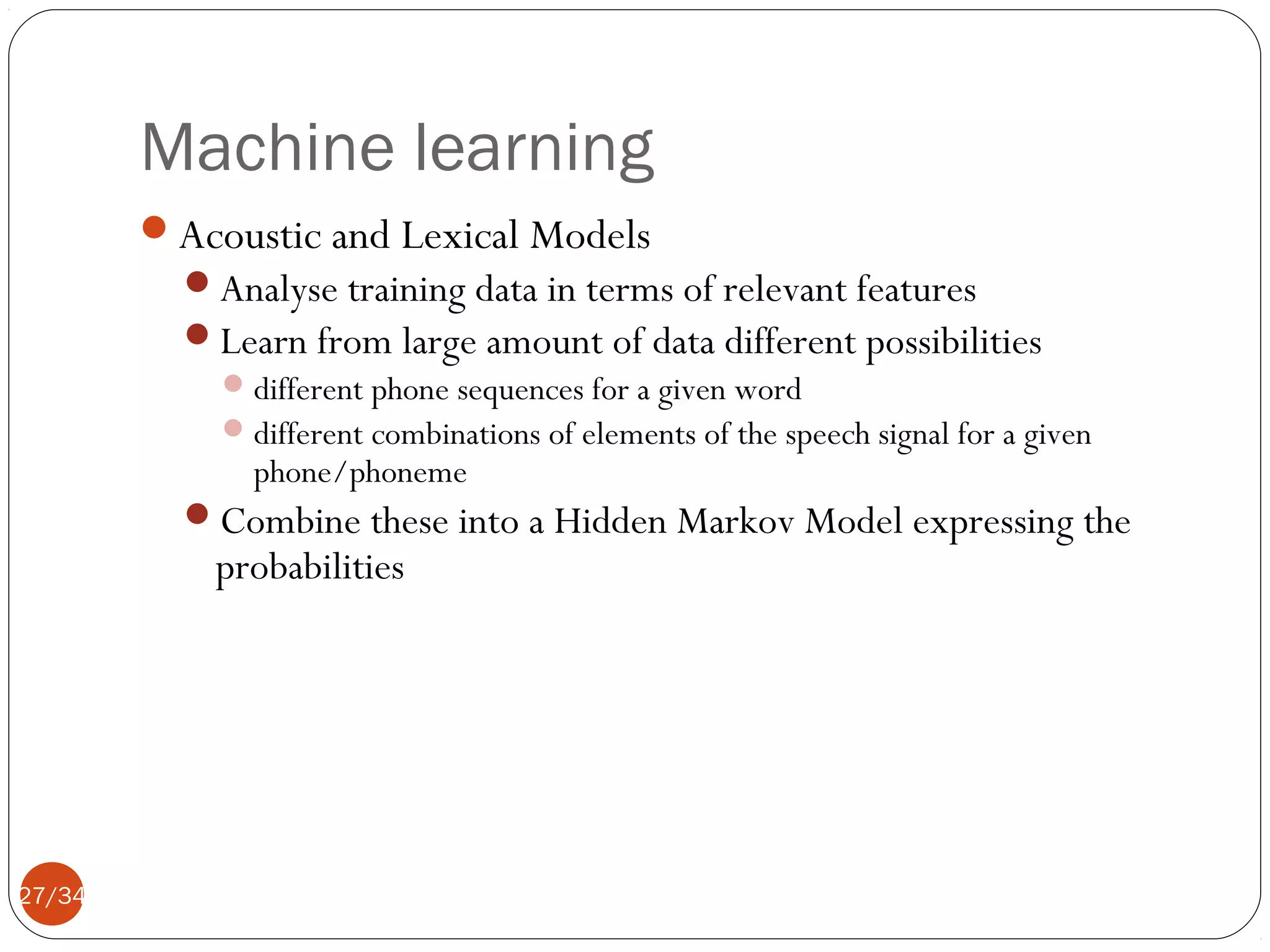 Machine learning

Acoustic and Lexical Models

Analyse training data in terms of relevant features

Learn from large amount of data different possibilities

different phone sequences for a given word

different combinations of elements of the speech signal for a given phone/phoneme

Combine these into a Hidden Markov Model expressing the probabilities

27/34